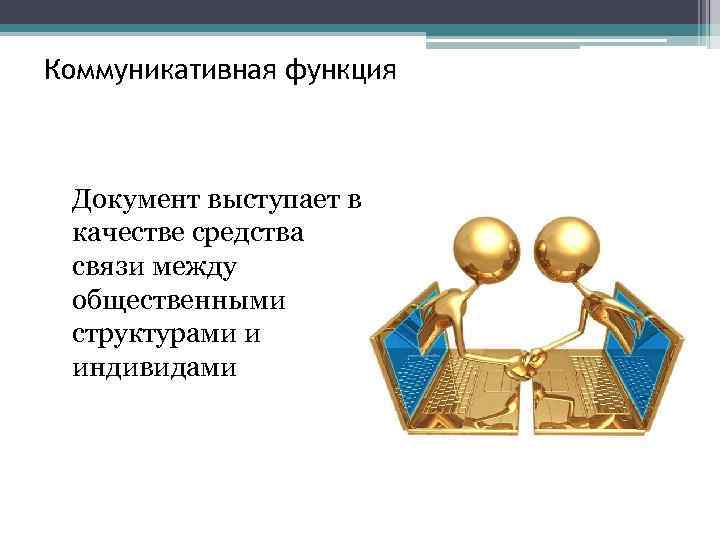 Коммуникативная функция

Документ выступает в качестве средства связи между общественными структурами и индивидами